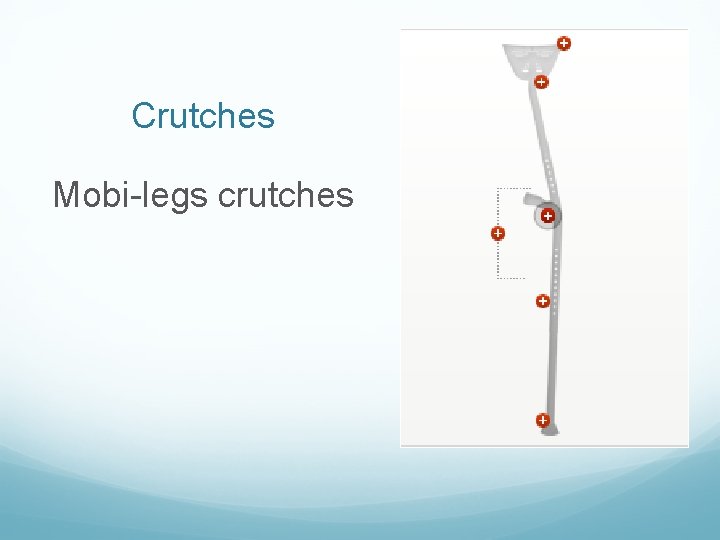 Crutches

Mobi-legs crutches